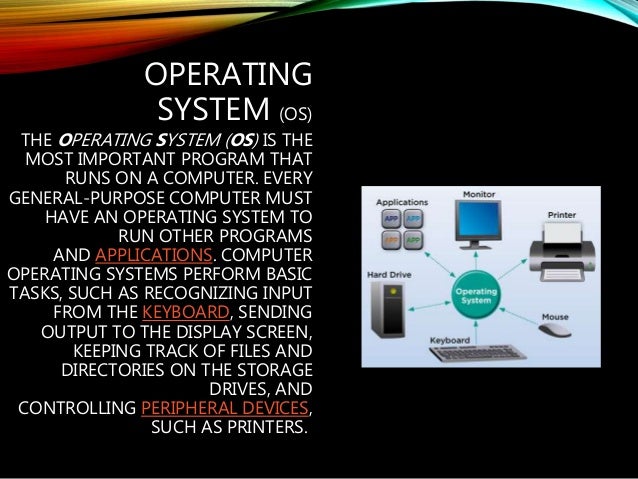 OPERATING SYSTEM (OS)

THE OPERATING SYSTEM (OS) IS THE MOST IMPORTANT PROGRAM THAT RUNS ON A COMPUTER. EVERY GENERAL-PURPOSE COMPUTER MUST HAVE AN OPERATING SYSTEM TO RUN OTHER PROGRAMS AND APPLICATIONS. COMPUTER OPERATING SYSTEMS PERFORM BASIC TASKS, SUCH AS RECOGNIZING INPUT FROM THE KEYBOARD, SENDING OUTPUT TO THE DISPLAY SCREEN, KEEPING TRACK OF FILES AND DIRECTORIES ON THE STORAGE DRIVES, AND CONTROLLING PERIPHERAL DEVICES, SUCH AS PRINTERS.

Applications
APP APP
APP APP
Monitor
Printer
Hard Drive
Operating System
Mouse
Keyboard